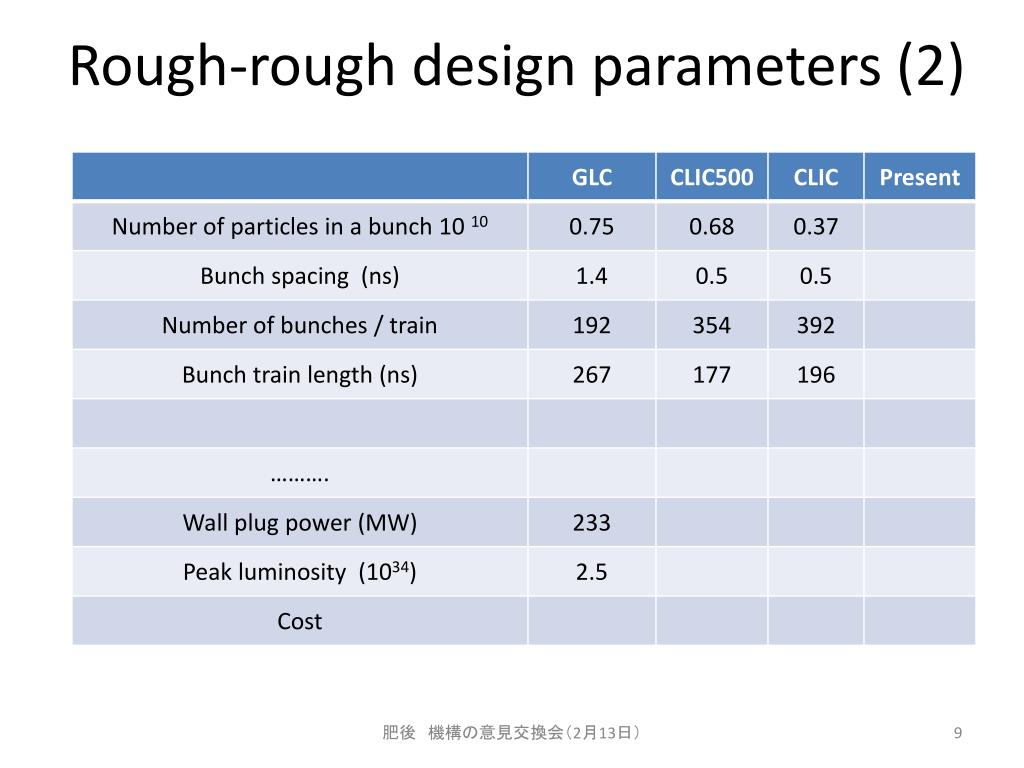 Rough-rough design parameters (2)

| | GLC | CLIC500 | CLIC | Present |
|---|---|---|---|---|
| Number of particles in a bunch $10^{10}$ | 0.75 | 0.68 | 0.37 | |
| Bunch spacing (ns) | 1.4 | 0.5 | 0.5 | |
| Number of bunches / train | 192 | 354 | 392 | |
| Bunch train length (ns) | 267 | 177 | 196 | |
| | | | | |
| ………. | | | | |
| Wall plug power (MW) | 233 | | | |
| Peak luminosity ($10^{34}$) | 2.5 | | | |
| Cost | | | | |

肥後　機構の意見交換会（2月13日）

9